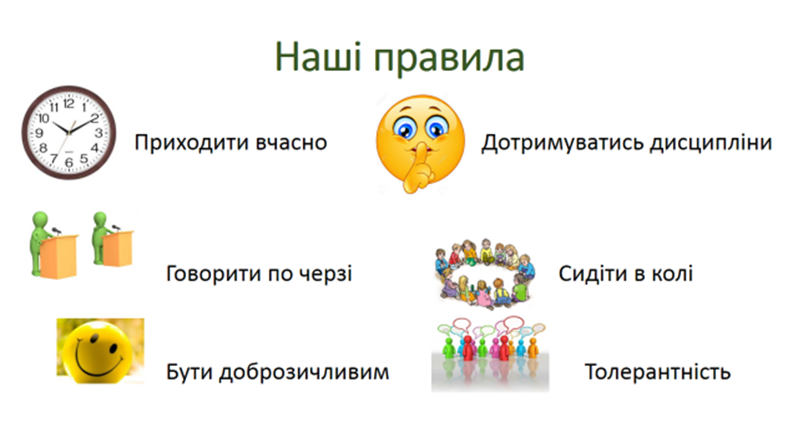 Наші правила

Приходити вчасно

Дотримуватись дисципліни

Говорити по черзі

Сидіти в колі

Бути доброзичливим

Толерантність